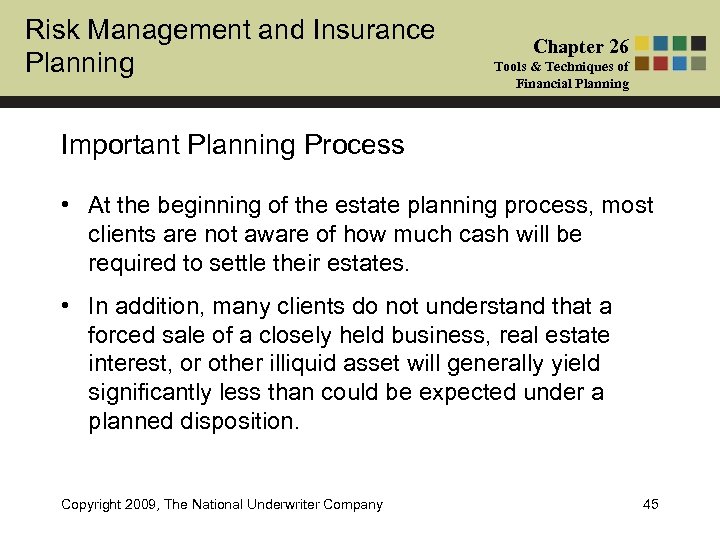 Risk Management and Insurance Planning

Chapter 26
Tools & Techniques of Financial Planning

Important Planning Process

• At the beginning of the estate planning process, most clients are not aware of how much cash will be required to settle their estates.

• In addition, many clients do not understand that a forced sale of a closely held business, real estate interest, or other illiquid asset will generally yield significantly less than could be expected under a planned disposition.

Copyright 2009, The National Underwriter Company

45